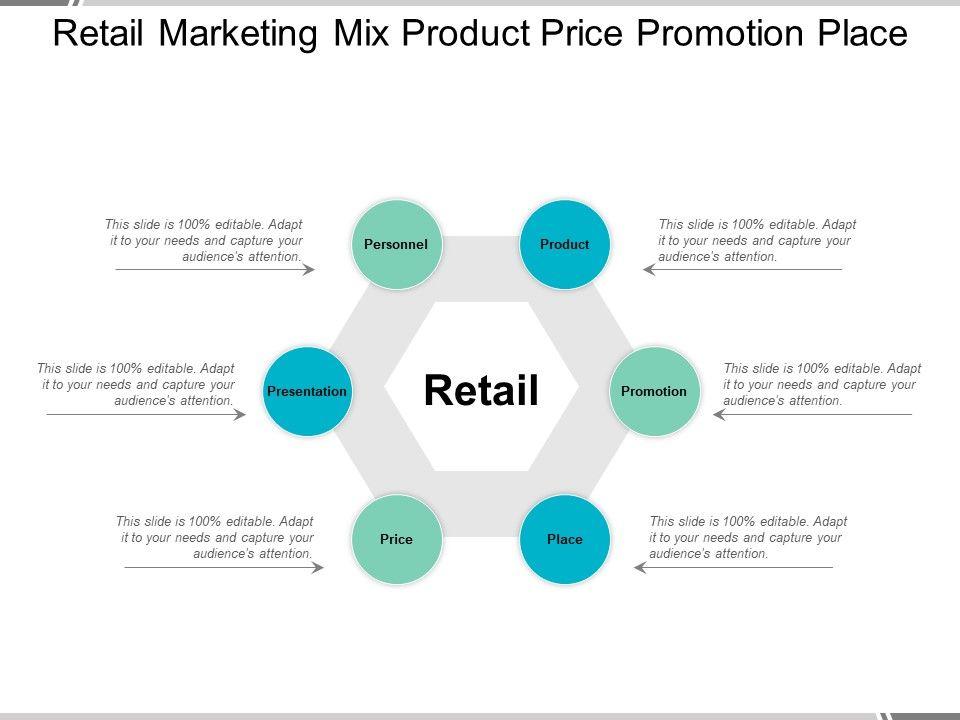 Retail Marketing Mix Product Price Promotion Place

This slide is 100% editable. Adapt it to your needs and capture your audience's attention.

Personnel

Product

This slide is 100% editable. Adapt it to your needs and capture your audience's attention.

This slide is 100% editable. Adapt it to your needs and capture your audience's attention.

Presentation

Retail

Promotion

This slide is 100% editable. Adapt it to your needs and capture your audience's attention.

This slide is 100% editable. Adapt it to your needs and capture your audience's attention.

Price

Place

This slide is 100% editable. Adapt it to your needs and capture your audience's attention.